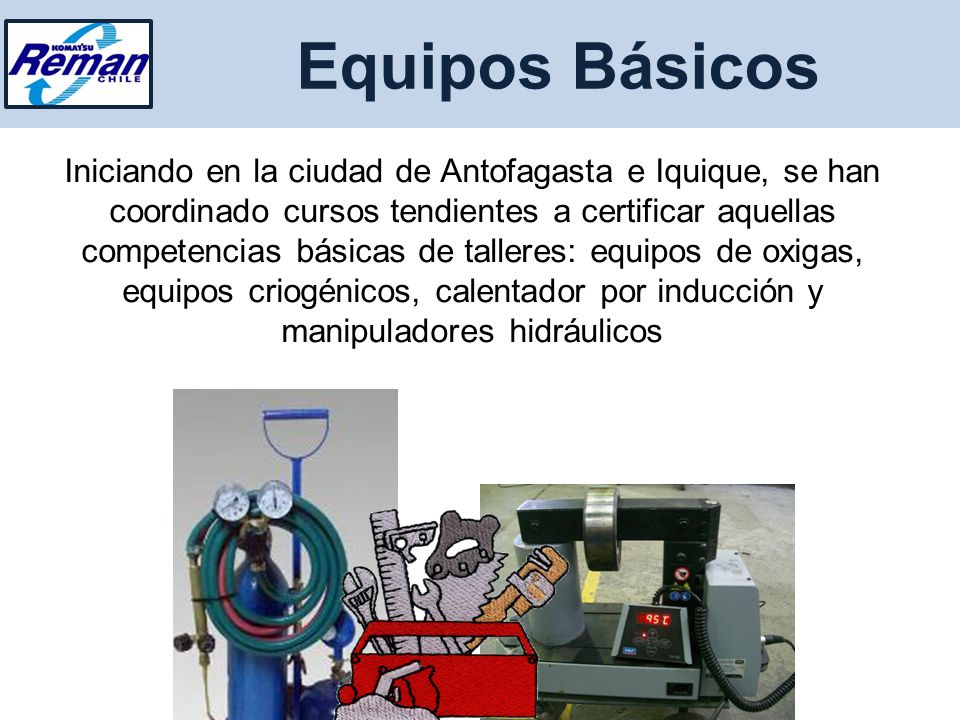 KOMATSU
Reman
CHILE

Equipos Básicos

Iniciando en la ciudad de Antofagasta e Iquique, se han coordinado cursos tendientes a certificar aquellas competencias básicas de talleres: equipos de oxigas, equipos criogénicos, calentador por inducción y manipuladores hidráulicos

95 C